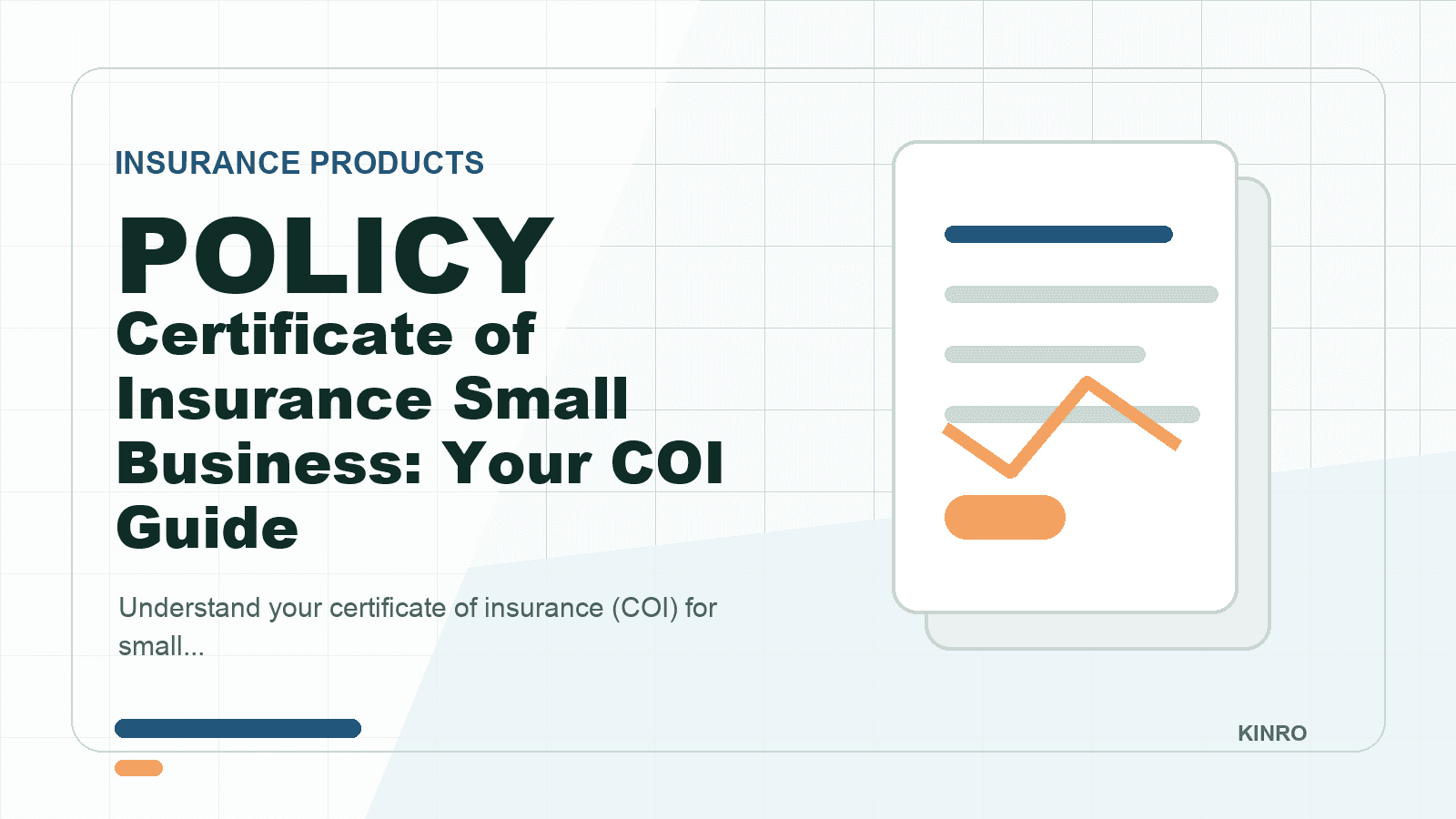 INSURANCE PRODUCTS

POLICY

Certificate of Insurance Small Business: Your COI Guide

Understand your certificate of insurance (COI) for small...

KINRO